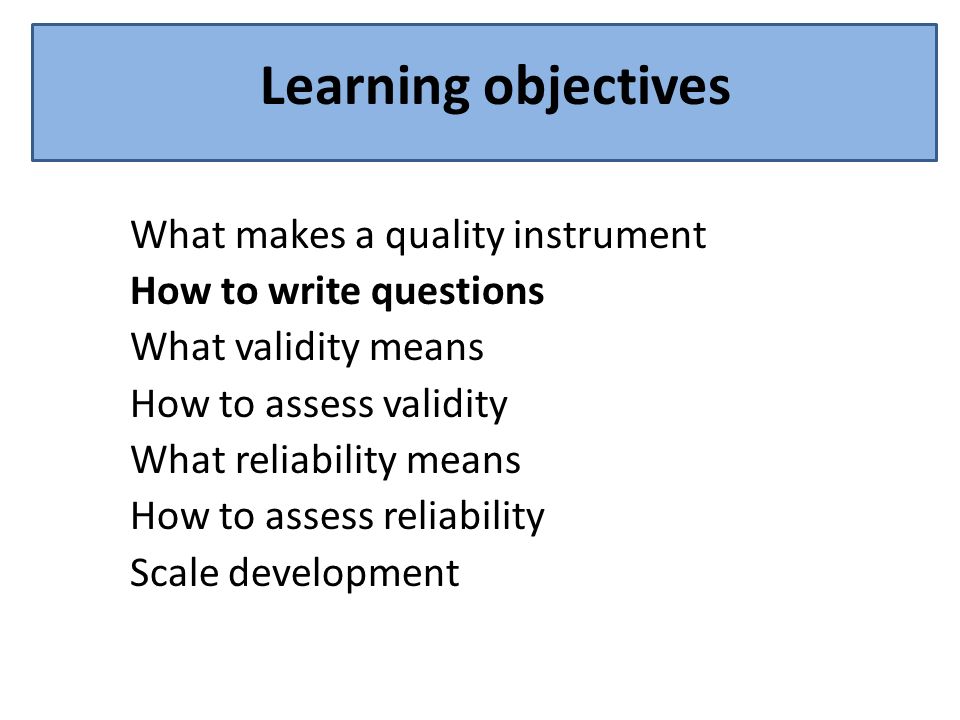 Learning objectives

What makes a quality instrument
How to write questions
What validity means
How to assess validity
What reliability means
How to assess reliability
Scale development